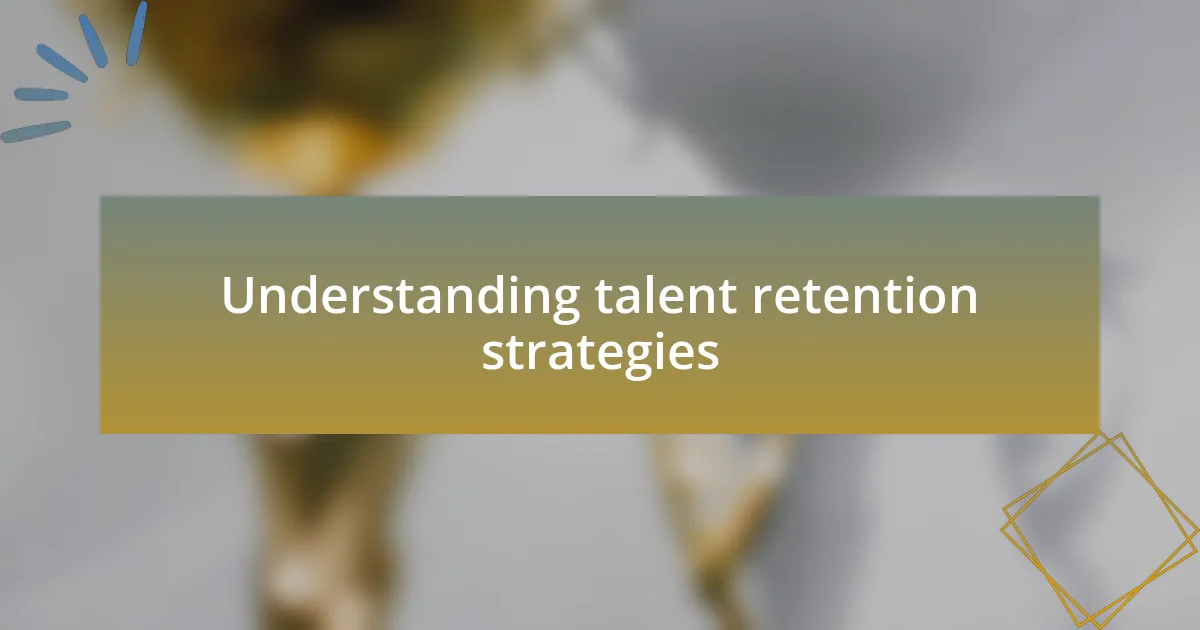 Understanding talent retention strategies